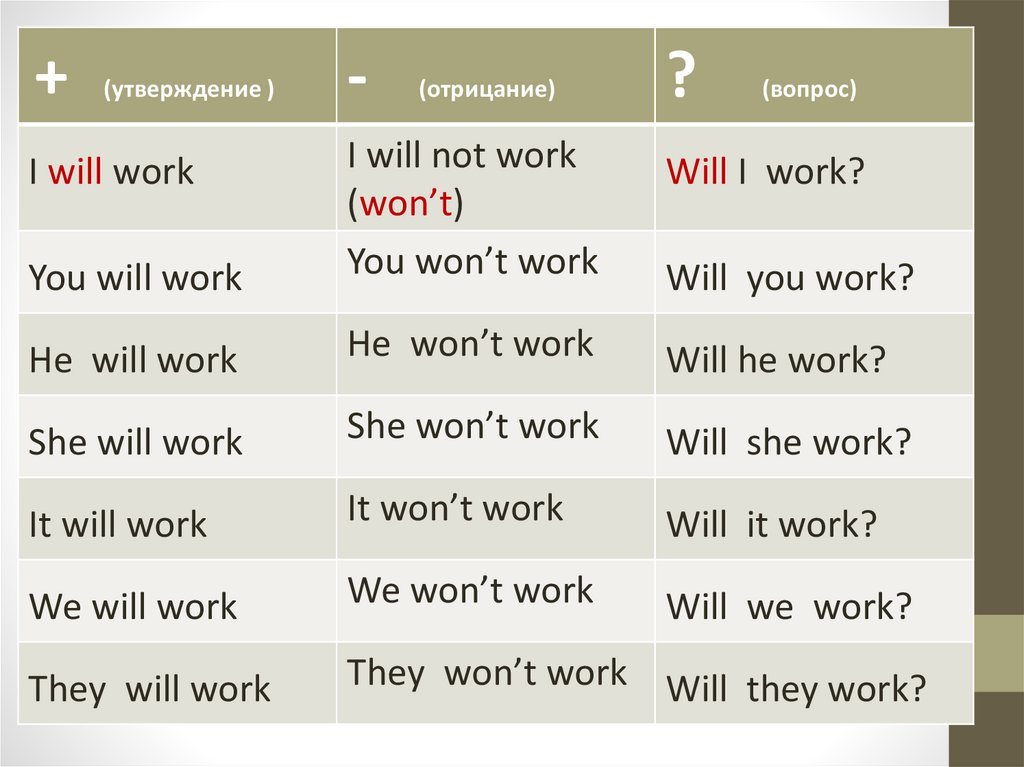 | + (утверждение ) | - (отрицание) | ? (вопрос) |
|---|---|---|
| I will work | I will not work (won’t) | Will I work? |
| You will work | You won’t work | Will you work? |
| He will work | He won’t work | Will he work? |
| She will work | She won’t work | Will she work? |
| It will work | It won’t work | Will it work? |
| We will work | We won’t work | Will we work? |
| They will work | They won’t work | Will they work? |